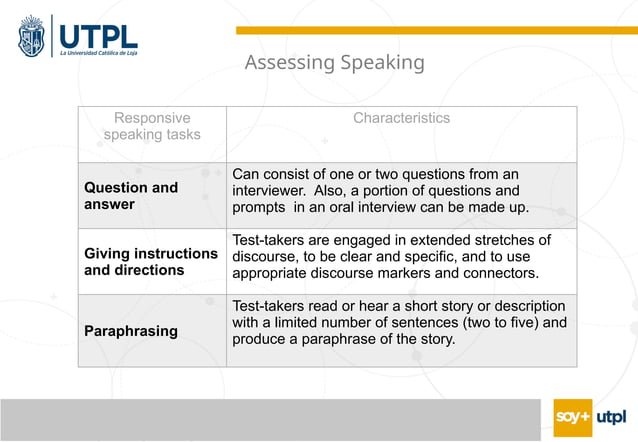 UTPL
La Universidad Católica de Loja

Assessing Speaking

| Responsive speaking tasks | Characteristics |
|---|---|
| **Question and answer** | Can consist of one or two questions from an interviewer. Also, a portion of questions and prompts in an oral interview can be made up. |
| **Giving instructions and directions** | Test-takers are engaged in extended stretches of discourse, to be clear and specific, and to use appropriate discourse markers and connectors. |
| **Paraphrasing** | Test-takers read or hear a short story or description with a limited number of sentences (two to five) and produce a paraphrase of the story. |

soy+ utpl